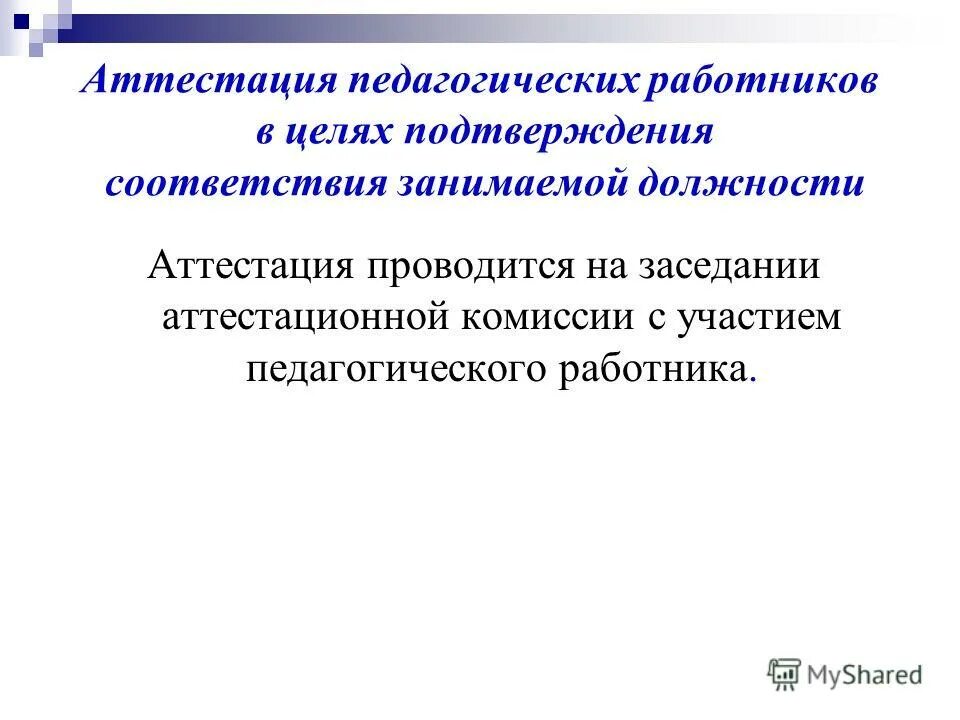 Аттестация педагогических работников в целях подтверждения соответствия занимаемой должности

Аттестация проводится на заседании аттестационной комиссии с участием педагогического работника.

MyShared